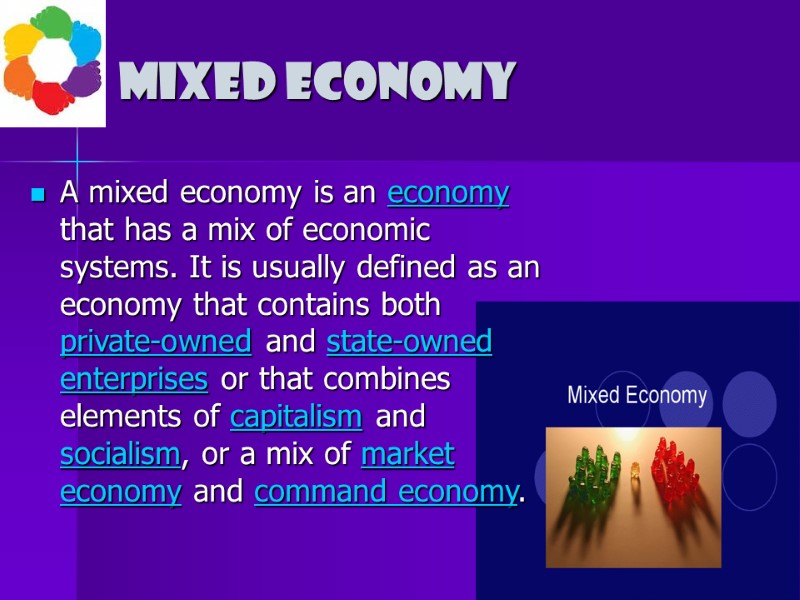 MIXED ECONOMY

A mixed economy is an economy that has a mix of economic systems. It is usually defined as an economy that contains both private-owned and state-owned enterprises or that combines elements of capitalism and socialism, or a mix of market economy and command economy.

Mixed Economy